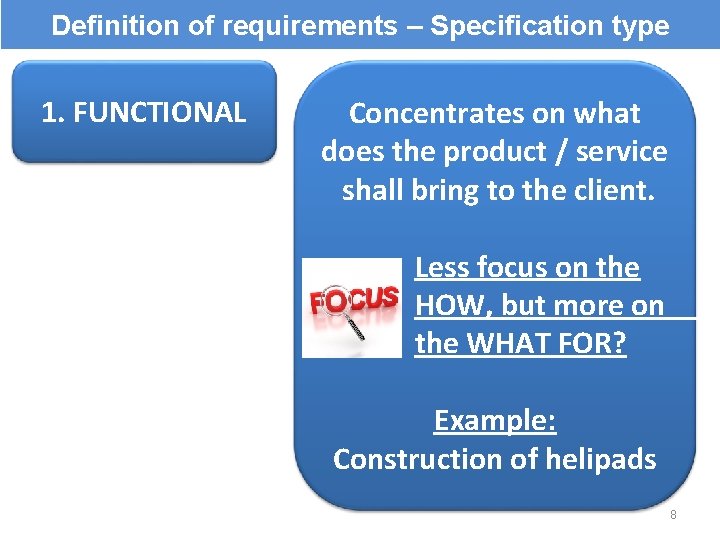 Definition of requirements – Specification type

1. FUNCTIONAL

Concentrates on what does the product / service shall bring to the client.

FOCUS

Less focus on the HOW, but more on the WHAT FOR?

Example:
Construction of helipads

8